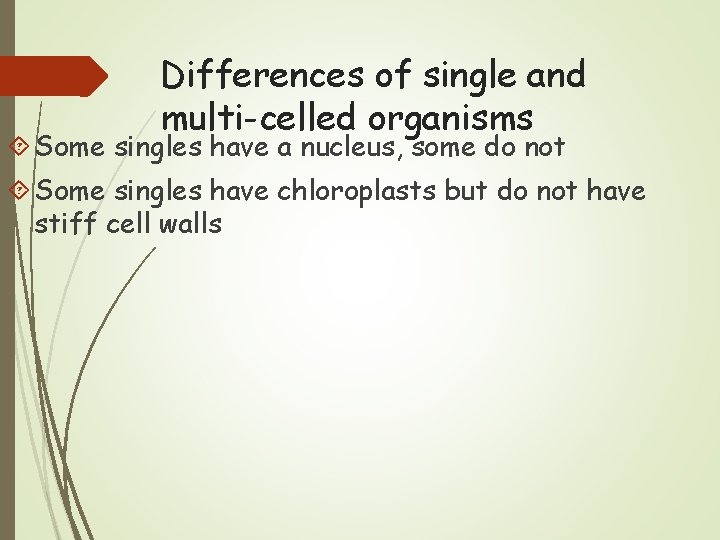 Differences of single and multi-celled organisms

Some singles have a nucleus, some do not

Some singles have chloroplasts but do not have stiff cell walls